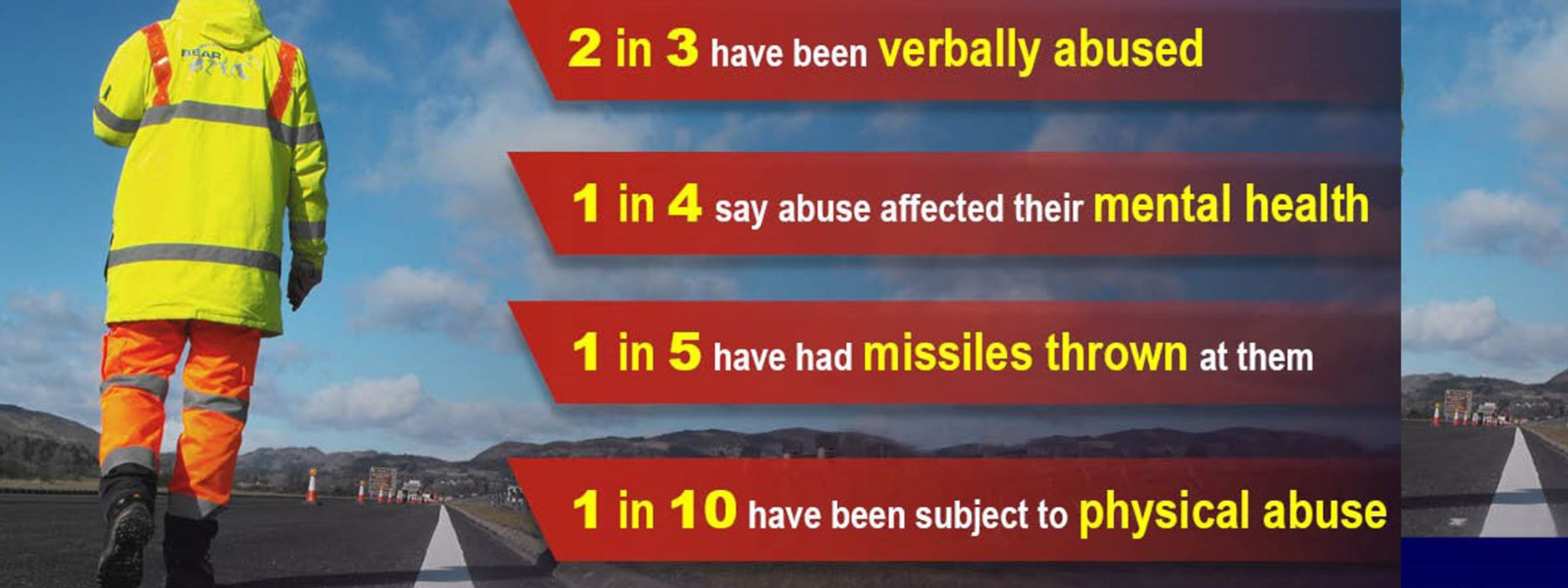 BEAR

2 in 3 have been verbally abused

1 in 4 say abuse affected their mental health

1 in 5 have had missiles thrown at them

1 in 10 have been subject to physical abuse